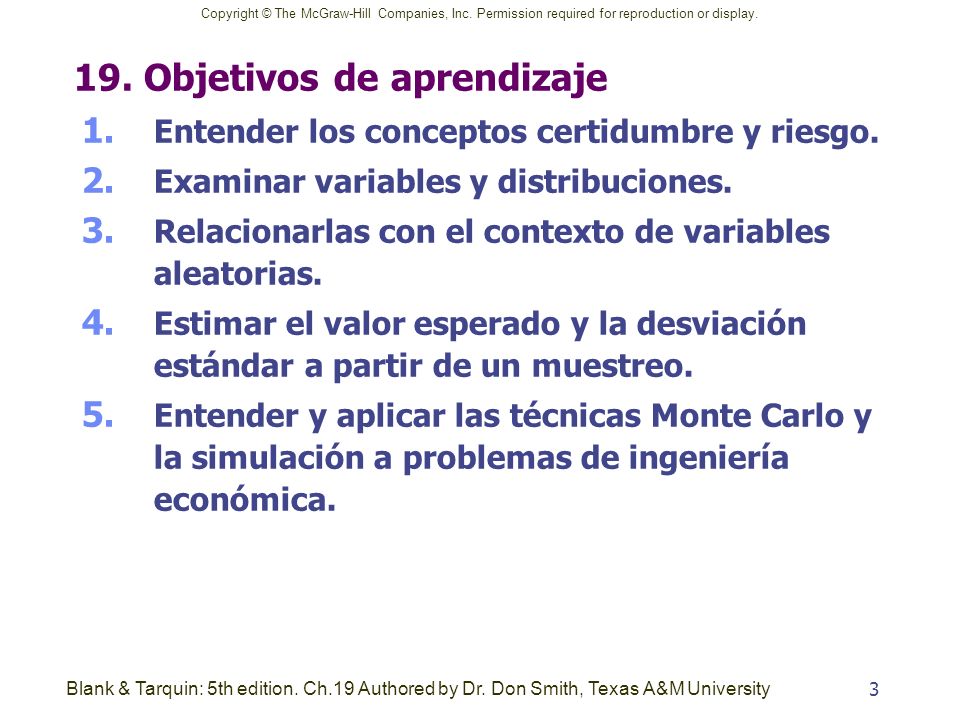 Copyright © The McGraw-Hill Companies, Inc. Permission required for reproduction or display.

19. Objetivos de aprendizaje

1. Entender los conceptos certidumbre y riesgo.
2. Examinar variables y distribuciones.
3. Relacionarlas con el contexto de variables aleatorias.
4. Estimar el valor esperado y la desviación estándar a partir de un muestreo.
5. Entender y aplicar las técnicas Monte Carlo y la simulación a problemas de ingeniería económica.

Blank & Tarquin: 5th edition. Ch.19 Authored by Dr. Don Smith, Texas A&M University

3